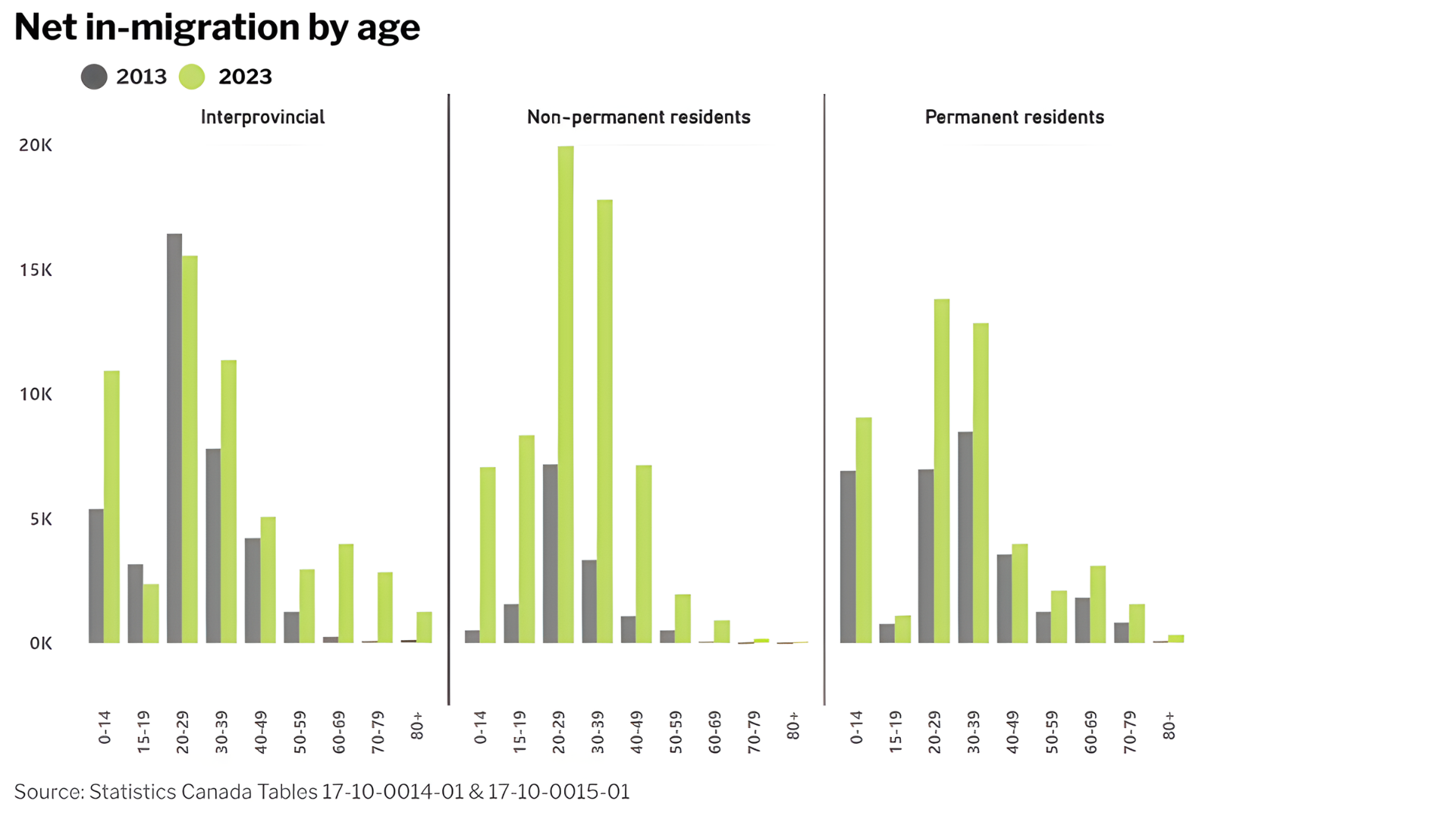 Net in-migration by age

2013 2023

Interprovincial

Non-permanent residents

Permanent residents

20K

15K

10K

5K

0K

0-14 15-19 20-29 30-39 40-49 50-59 60-69 70-79 80+

0-14 15-19 20-29 30-39 40-49 50-59 60-69 70-79 80+

0-14 15-19 20-29 30-39 40-49 50-59 60-69 70-79 80+

Source: Statistics Canada Tables 17-10-0014-01 & 17-10-0015-01